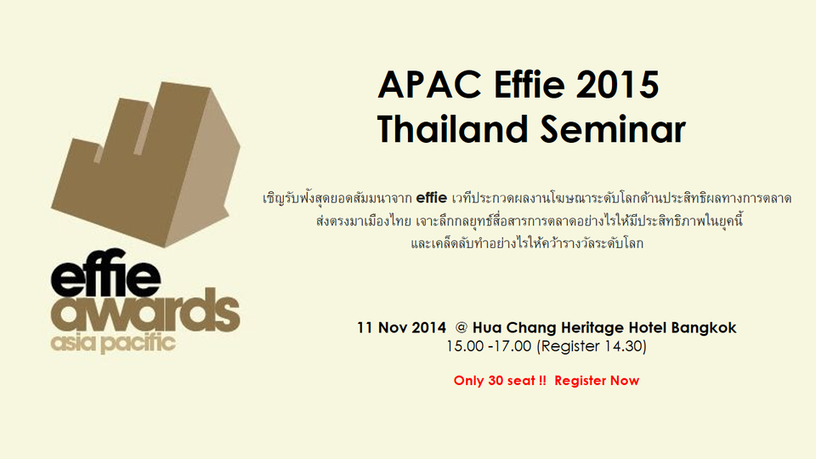 effie
awards
asia pacific

APAC Effie 2015
Thailand Seminar

เชิญรับฟังสุดยอดสัมมนาจาก effie เวทีประกวดผลงานโฆษณาระดับโลกด้านประสิทธิผลทางการตลาด ส่งตรงมาเมืองไทย เจาะลึกกลยุทธ์สื่อสารการตลาดอย่างไรให้มีประสิทธิภาพในยุคนี้ และเคล็ดลับทำอย่างไรให้คว้ารางวัลระดับโลก

11 Nov 2014 @ Hua Chang Heritage Hotel Bangkok
15.00 -17.00 (Register 14.30)

Only 30 seat !! Register Now